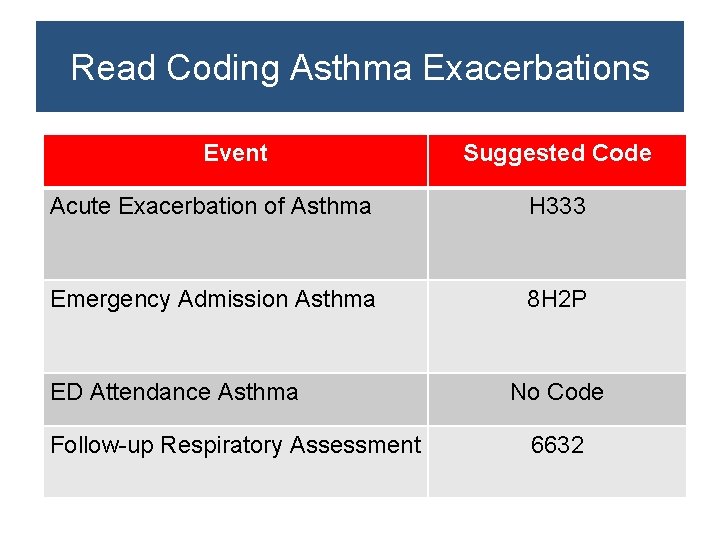 Read Coding Asthma Exacerbations

| Event | Suggested Code |
|---|---|
| Acute Exacerbation of Asthma | H333 |
| Emergency Admission Asthma | 8H2P |
| ED Attendance Asthma | No Code |
| Follow-up Respiratory Assessment | 6632 |